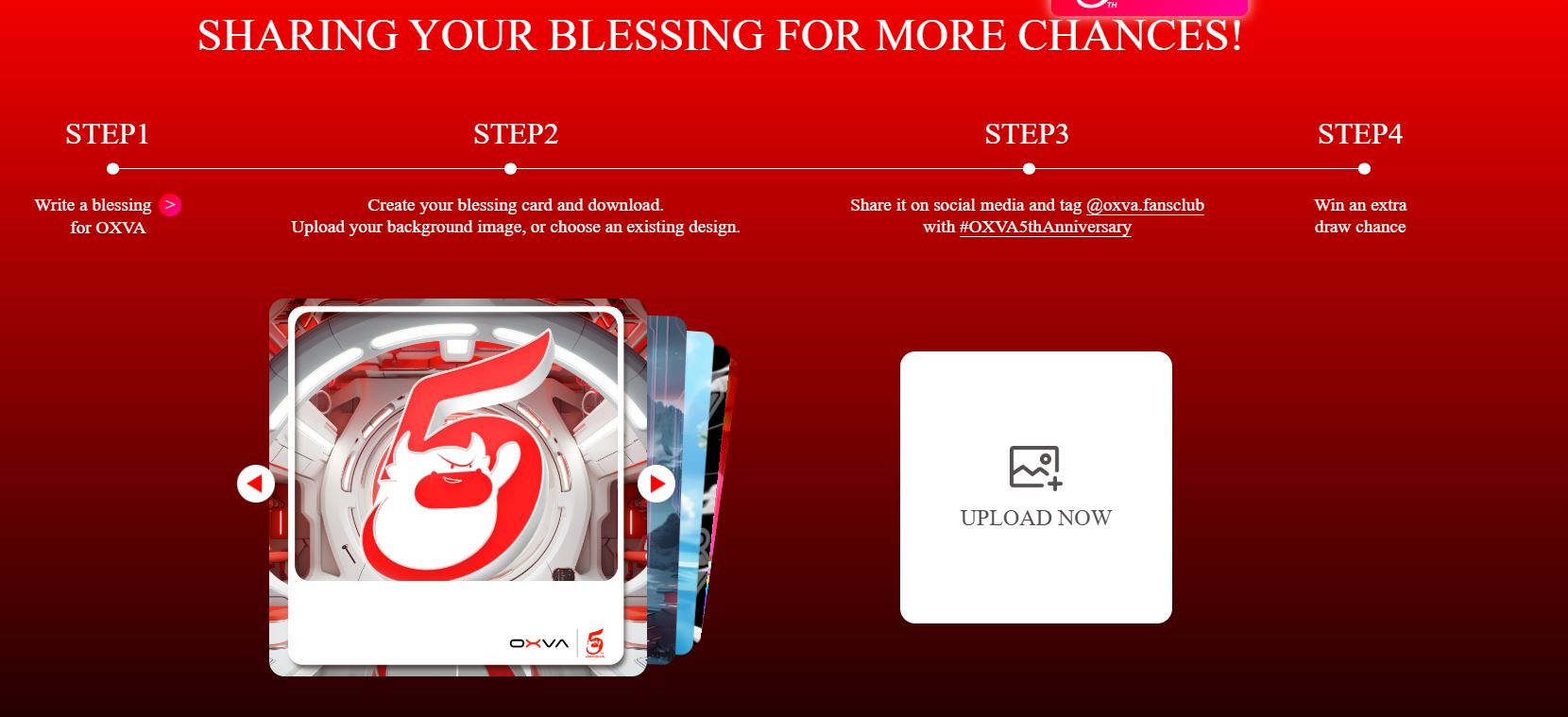 SHARING YOUR BLESSING FOR MORE CHANCES!

STEP1

Write a blessing > for OXVA

STEP2

Create your blessing card and download.
Upload your background image, or choose an existing design.

STEP3

Share it on social media and tag @oxva.fansclub with #OXVA5thAnniversary

STEP4

Win an extra draw chance

OXVA

UPLOAD NOW